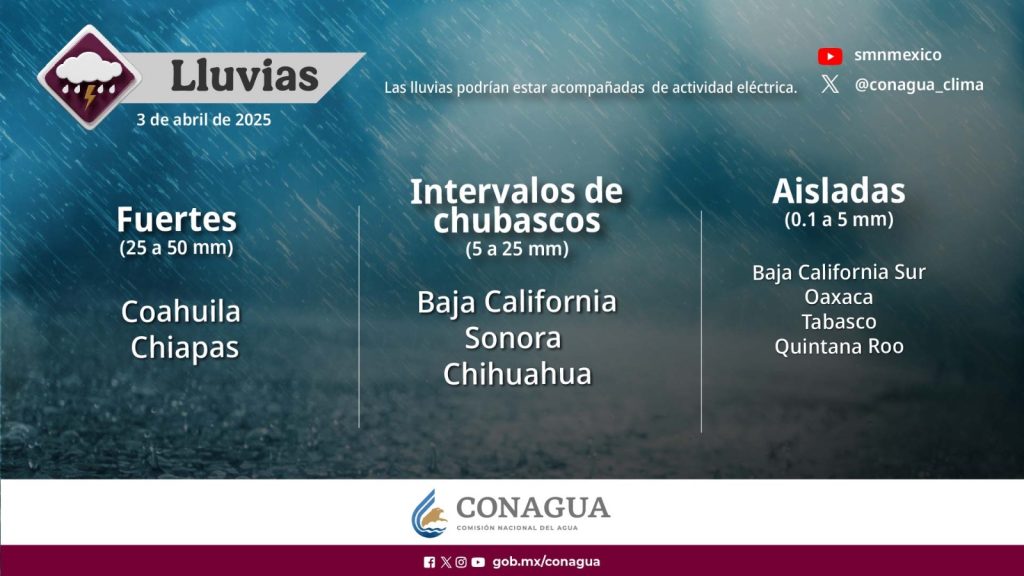 Lluvias
3 de abril de 2025

Las lluvias podrían estar acompañadas de actividad eléctrica.

smnmexico
@conagua_clima

Fuertes
(25 a 50 mm)

Coahuila
Chiapas

Intervalos de chubascos
(5 a 25 mm)

Baja California
Sonora
Chihuahua

Aisladas
(0.1 a 5 mm)

Baja California Sur
Oaxaca
Tabasco
Quintana Roo

CONAGUA
COMISIÓN NACIONAL DEL AGUA

gob.mx/conagua